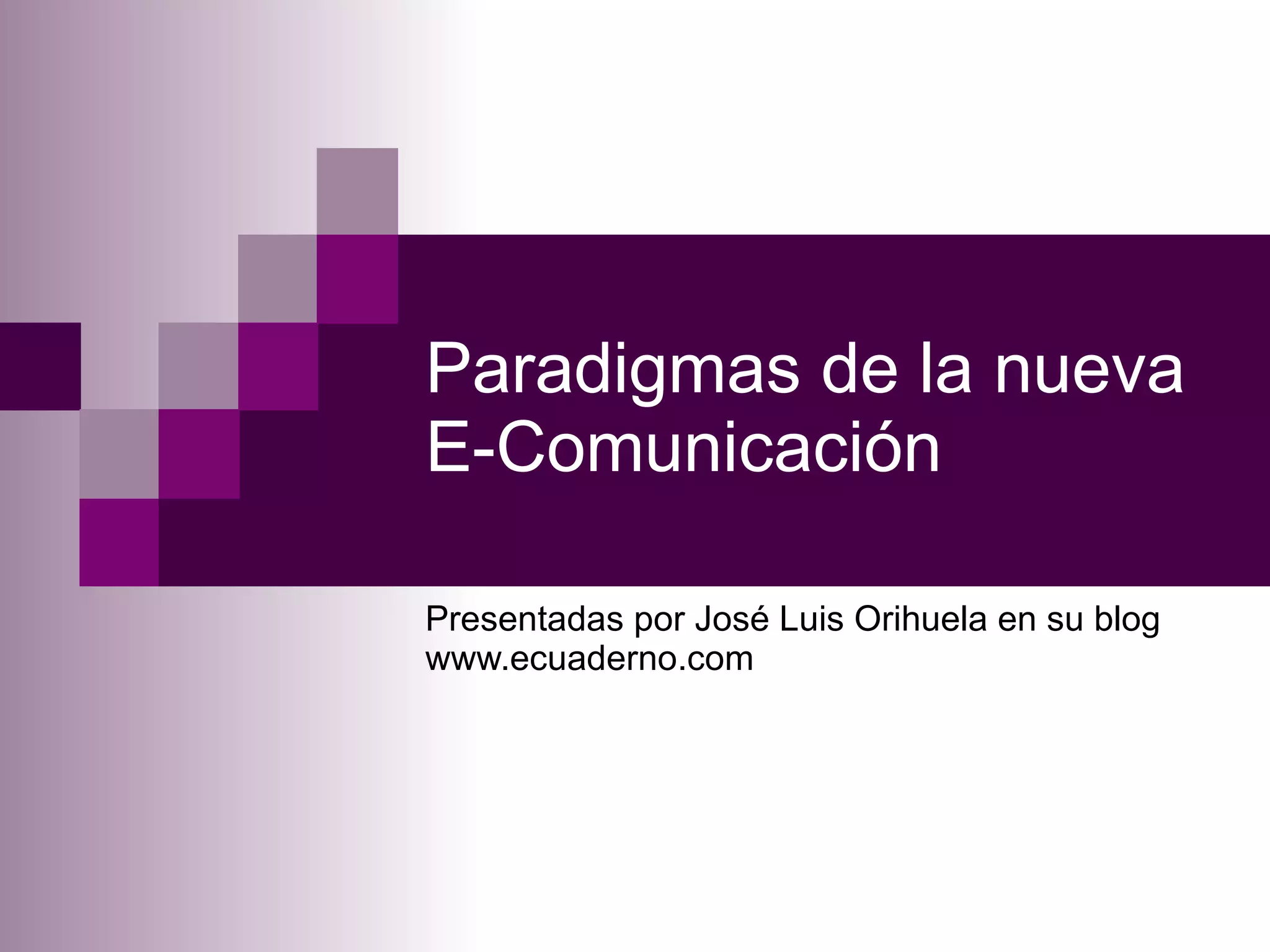 Paradigmas de la nueva E-Comunicación

Presentadas por José Luis Orihuela en su blog www.ecuaderno.com